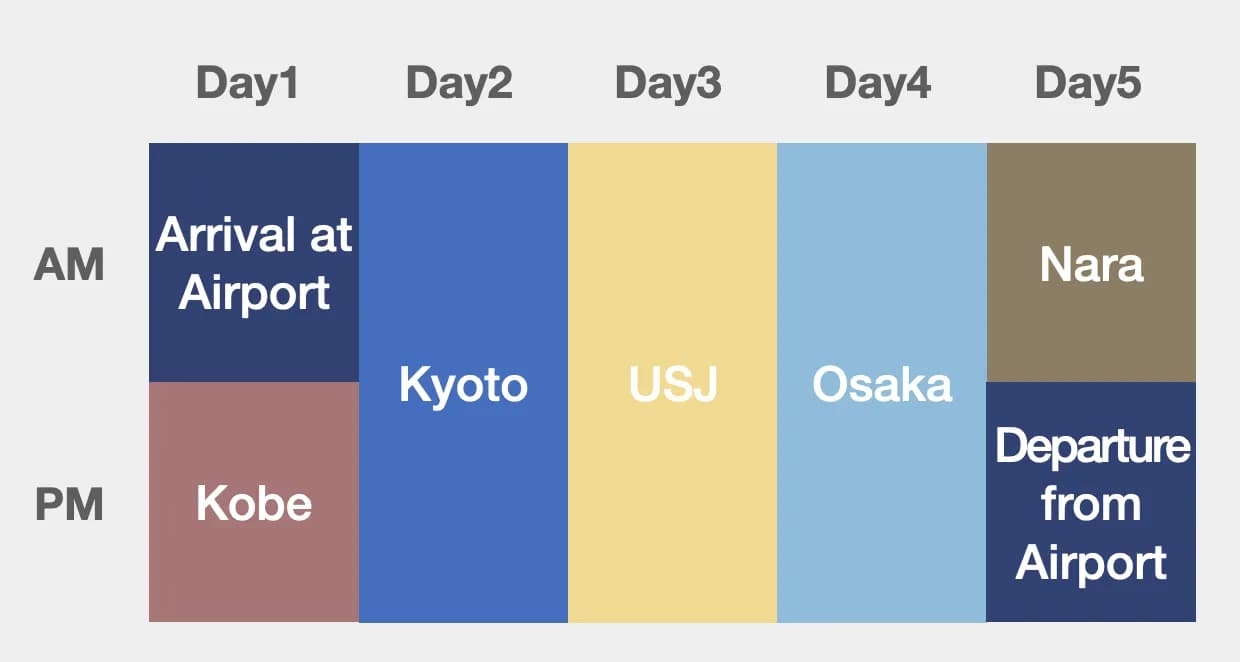 | | Day1 | Day2 | Day3 | Day4 | Day5 |
|---|---|---|---|---|---|
| AM | Arrival at Airport | Kyoto | USJ | Osaka | Nara |
| PM | Kobe | Kyoto | USJ | Osaka | Departure from Airport |